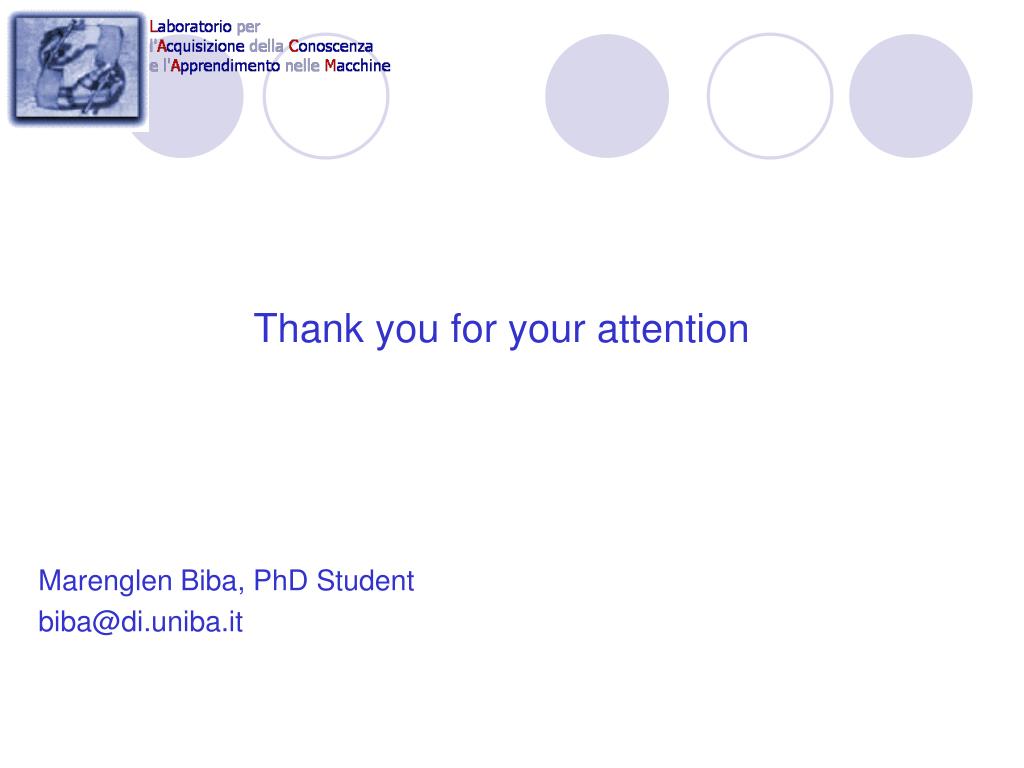 Laboratorio per
l'Acquisizione della Conoscenza
e l'Apprendimento nelle Macchine

Thank you for your attention

Marenglen Biba, PhD Student
biba@di.uniba.it